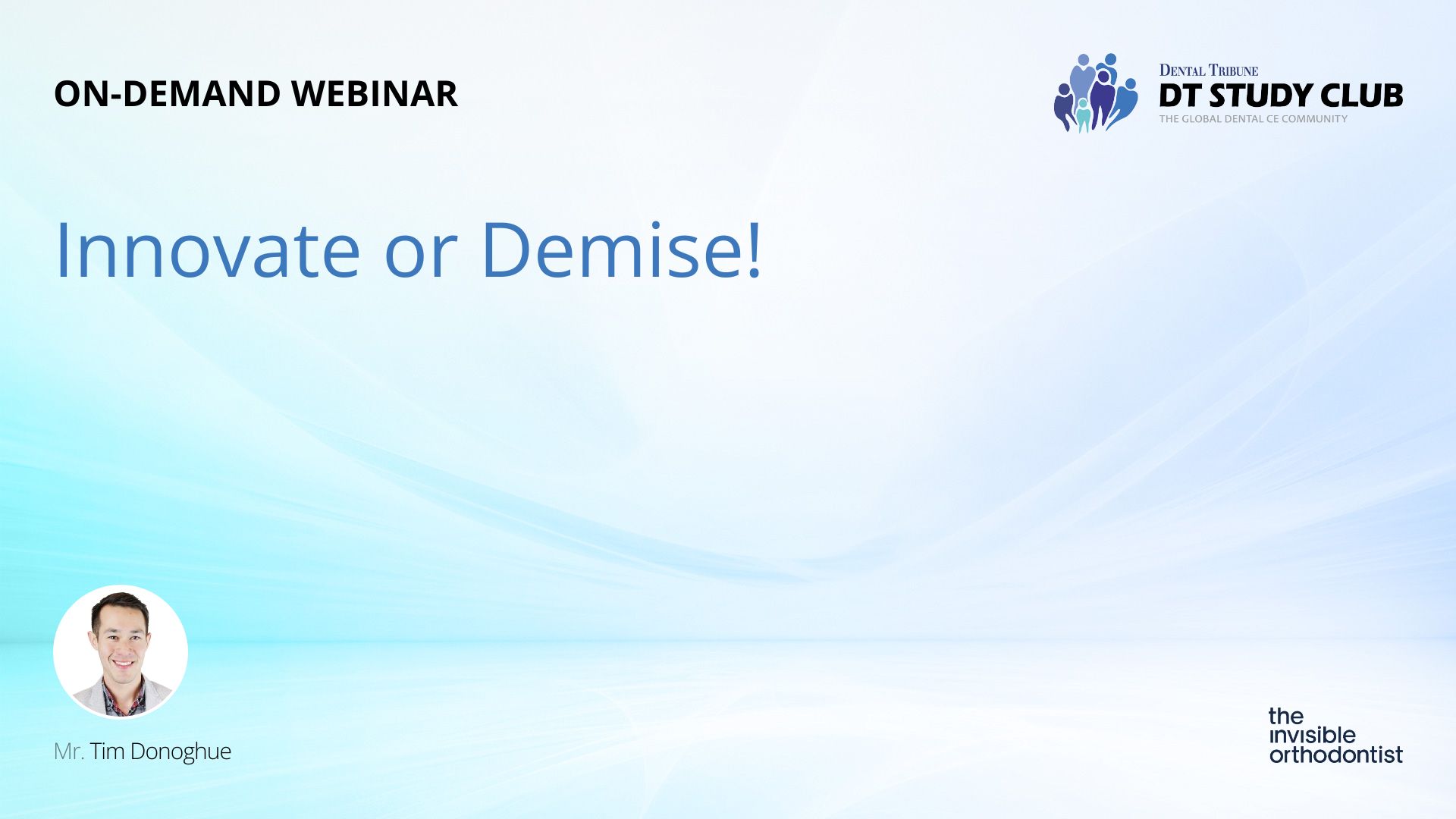 ON-DEMAND WEBINAR

DENTAL TRIBUNE
DT STUDY CLUB
THE GLOBAL DENTAL CE COMMUNITY

Innovate or Demise!

Mr. Tim Donoghue

the invisible orthodontist